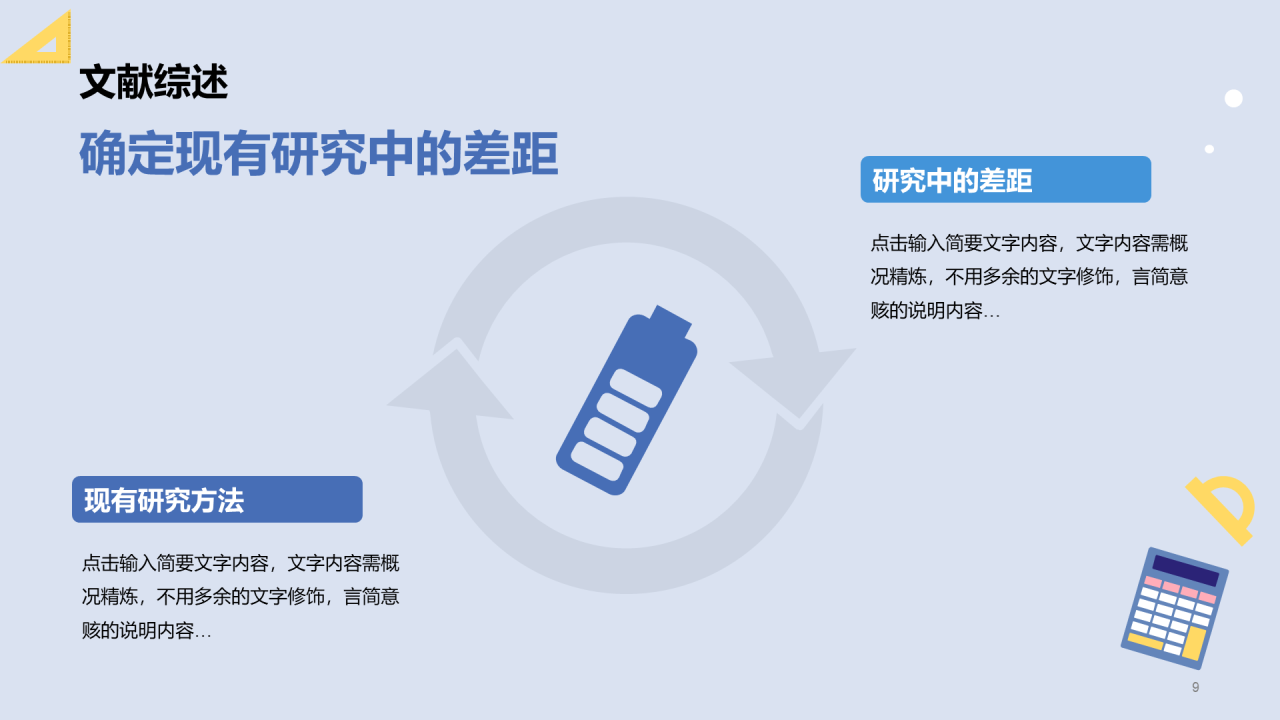 文献综述

确定现有研究中的差距

研究中的差距

点击输入简要文字内容，文字内容需概况精炼，不用多余的文字修饰，言简意赅的说明内容…

现有研究方法

点击输入简要文字内容，文字内容需概况精炼，不用多余的文字修饰，言简意赅的说明内容…

9